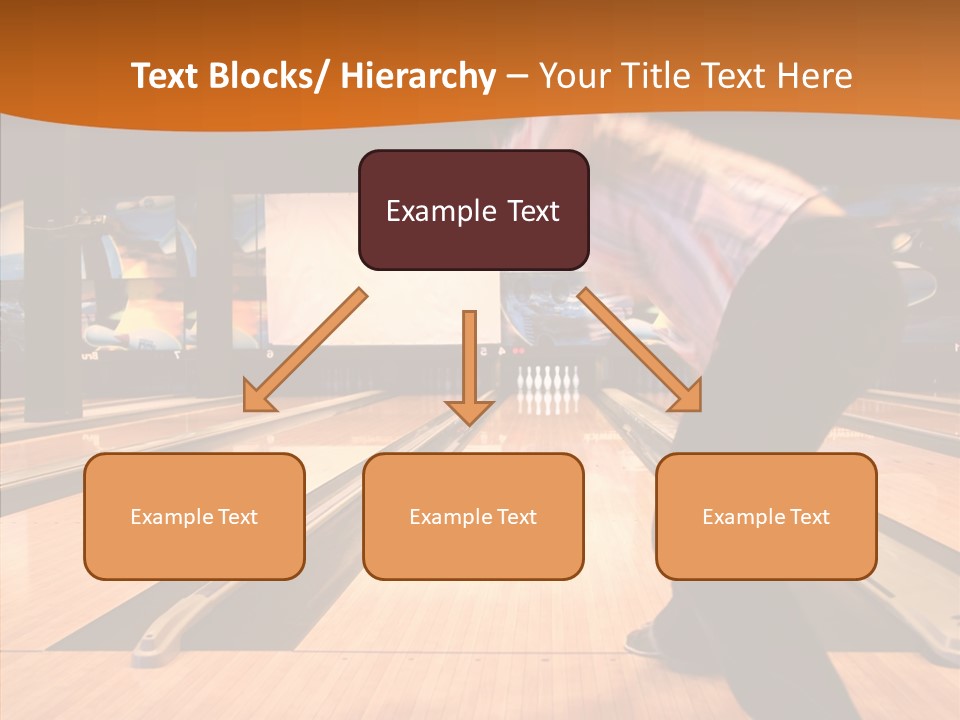 Text Blocks/ Hierarchy – Your Title Text Here

Example Text

Example Text

Example Text

Example Text